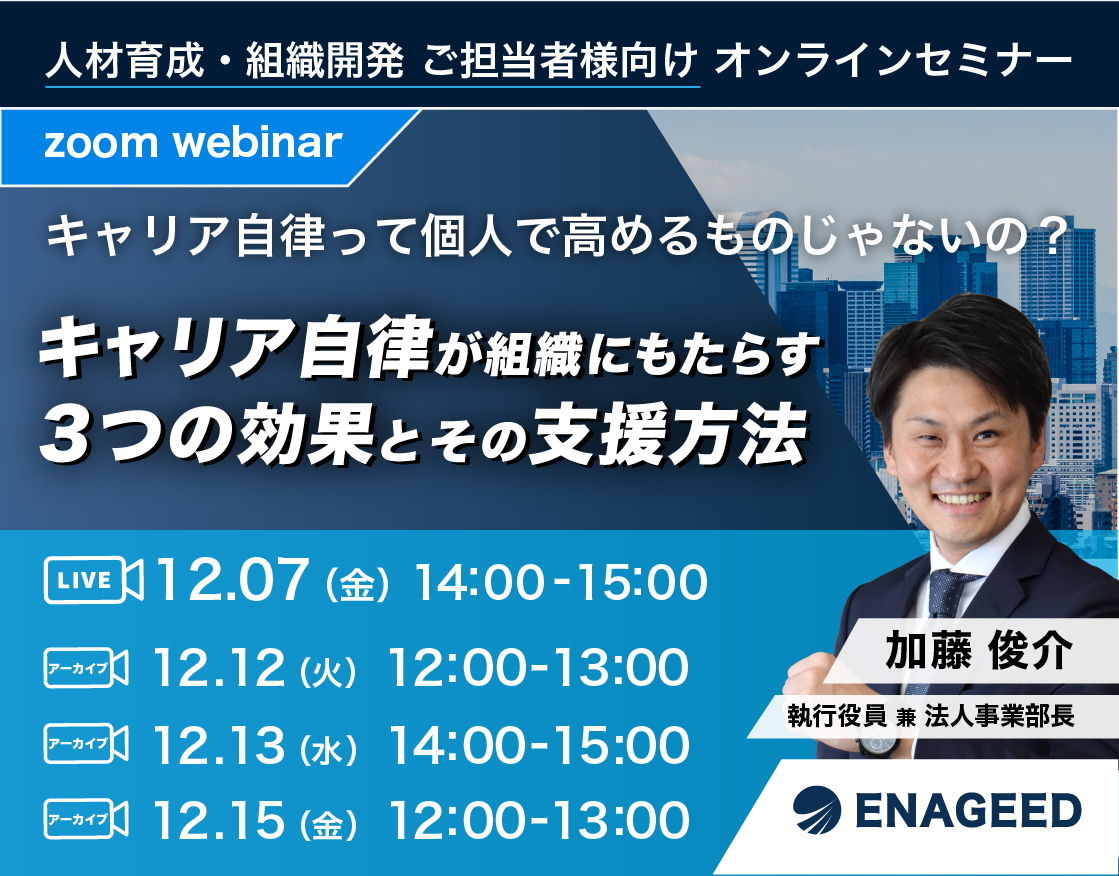 人材育成・組織開発 ご担当者様向け オンラインセミナー

zoom webinar

キャリア自律って個人で高めるものじゃないの？

キャリア自律が組織にもたらす
３つの効果とその支援方法

LIVE 12.07（金）14:00-15:00

アーカイブ 12.12（火）12:00-13:00

アーカイブ 12.13（水）14:00-15:00

アーカイブ 12.15（金）12:00-13:00

加藤 俊介
執行役員 兼 法人事業部長

ENAGEED